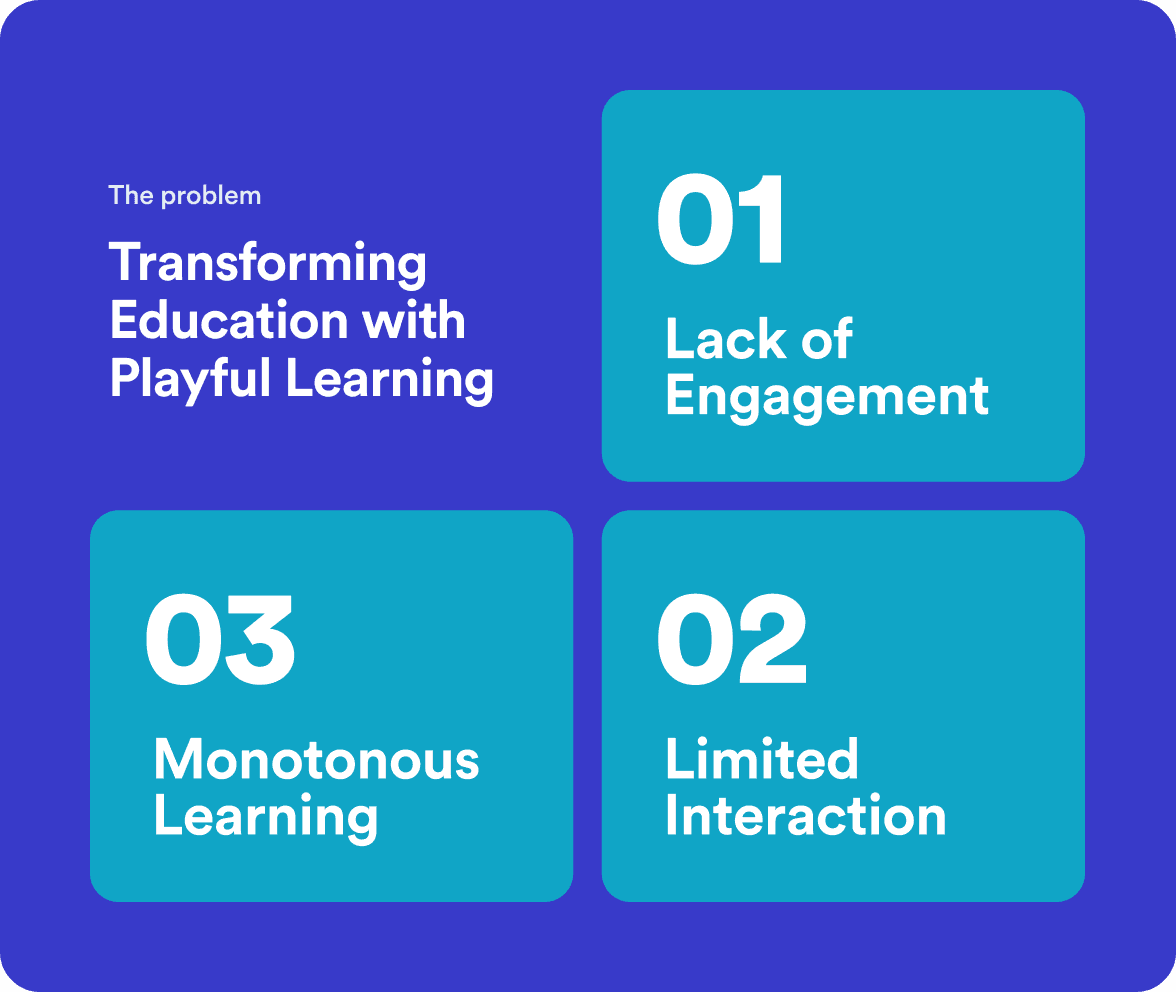 The problem

Transforming Education with Playful Learning

01

Lack of Engagement

03

Monotonous Learning

02

Limited Interaction